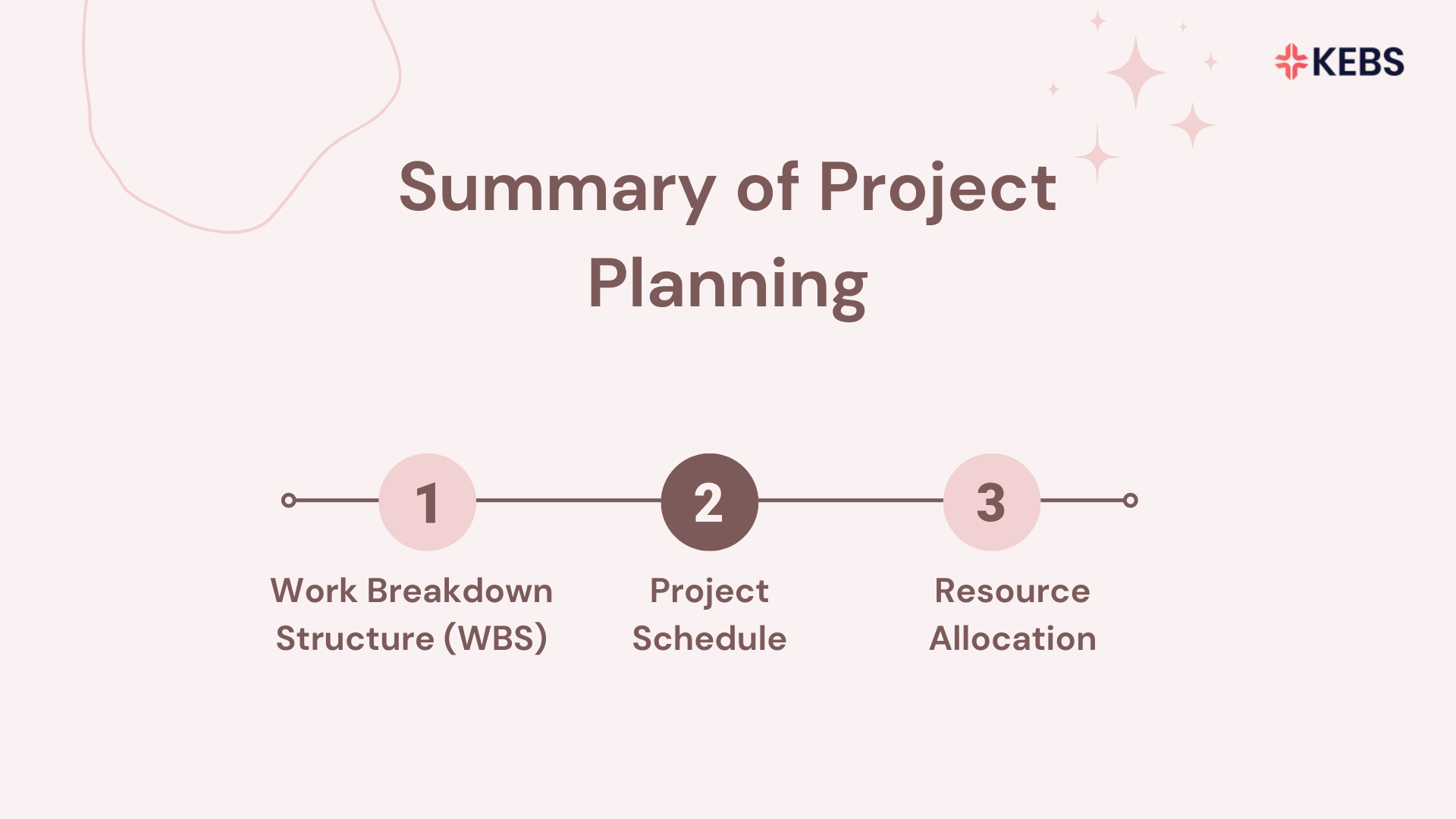 KEBS

Summary of Project Planning

1
Work Breakdown Structure (WBS)

2
Project Schedule

3
Resource Allocation